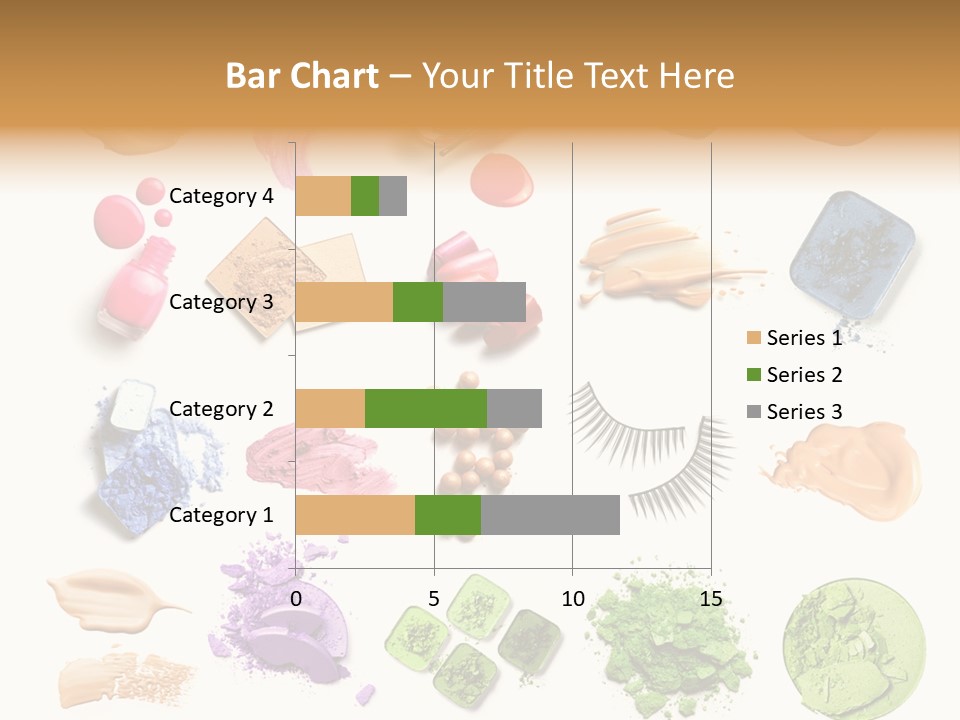 Bar Chart – Your Title Text Here

Category 4
Category 3
Category 2
Category 1

0
5
10
15

Series 1
Series 2
Series 3